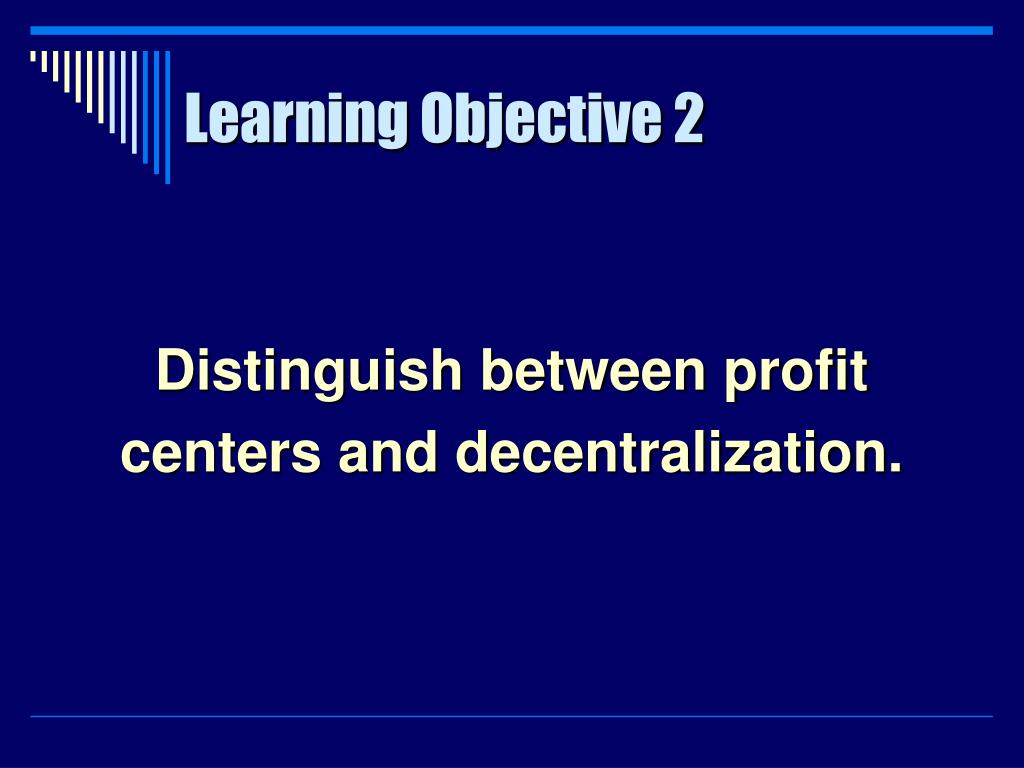 Learning Objective 2

Distinguish between profit centers and decentralization.